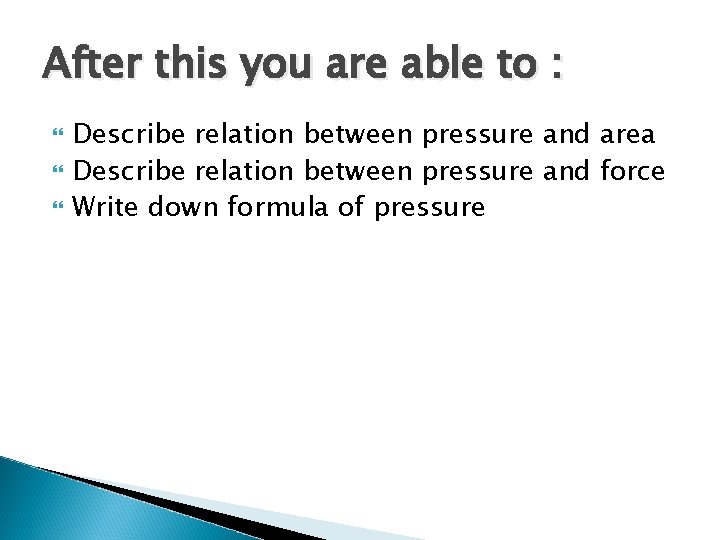 After this you are able to :

- Describe relation between pressure and area
- Describe relation between pressure and force
- Write down formula of pressure